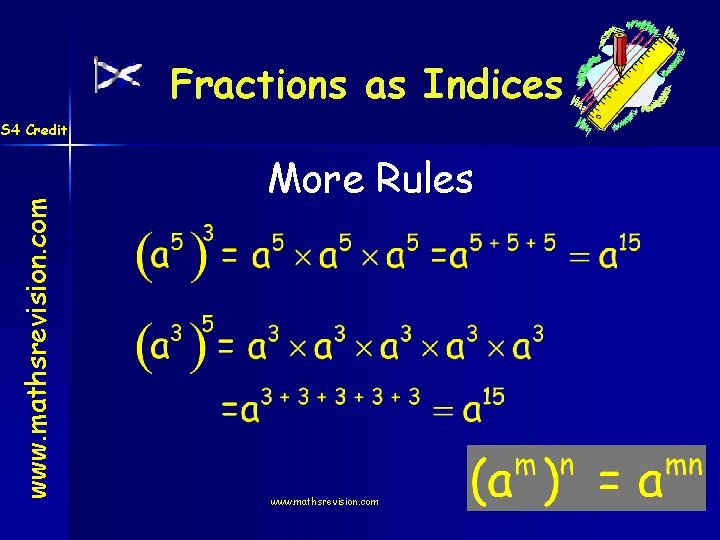 Fractions as Indices

S4 Credit

www.mathsrevision.com

More Rules

$(a^5)^3 = a^5 \times a^5 \times a^5 = a^{5+5+5} = a^{15}$

$(a^3)^5 = a^3 \times a^3 \times a^3 \times a^3 \times a^3$

$= a^{3+3+3+3+3} = a^{15}$

$(a^m)^n = a^{mn}$

www.mathsrevision.com